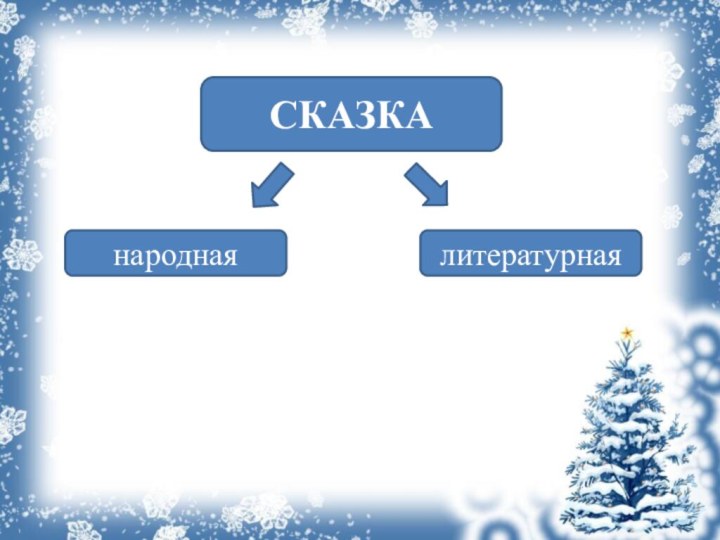 СКАЗКА

народная

литературная